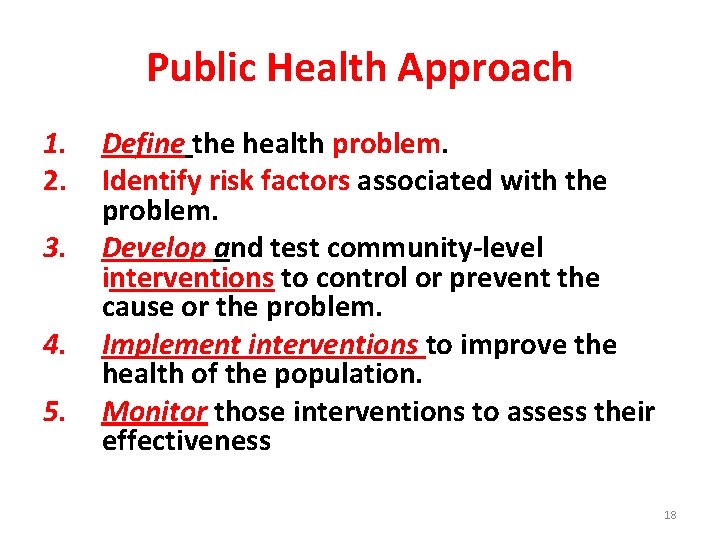 Public Health Approach

1. Define the health problem.
2. Identify risk factors associated with the problem.
3. Develop and test community-level interventions to control or prevent the cause or the problem.
4. Implement interventions to improve the health of the population.
5. Monitor those interventions to assess their effectiveness

18